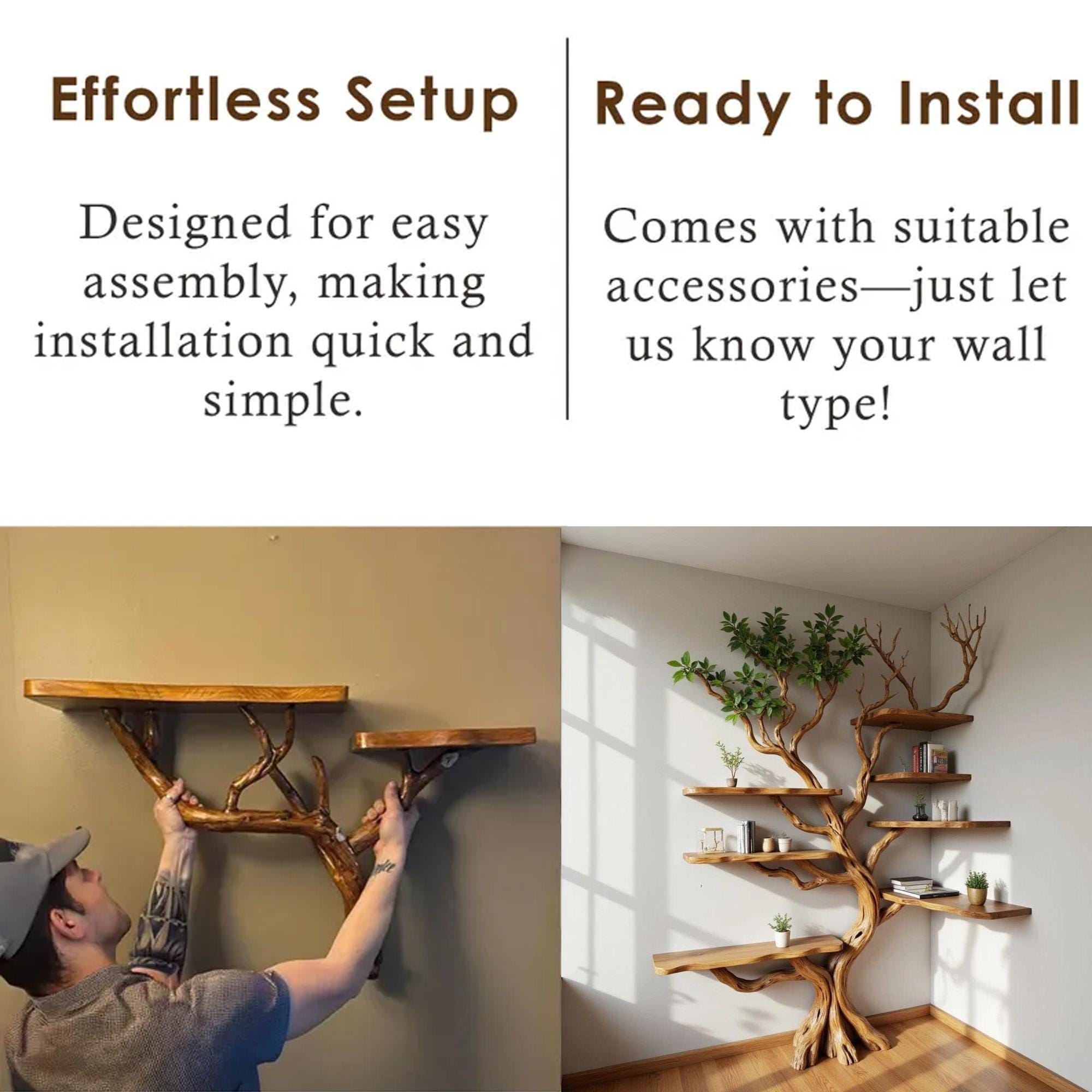 Effortless Setup

Designed for easy assembly, making installation quick and simple.

Ready to Install

Comes with suitable accessories—just let us know your wall type!